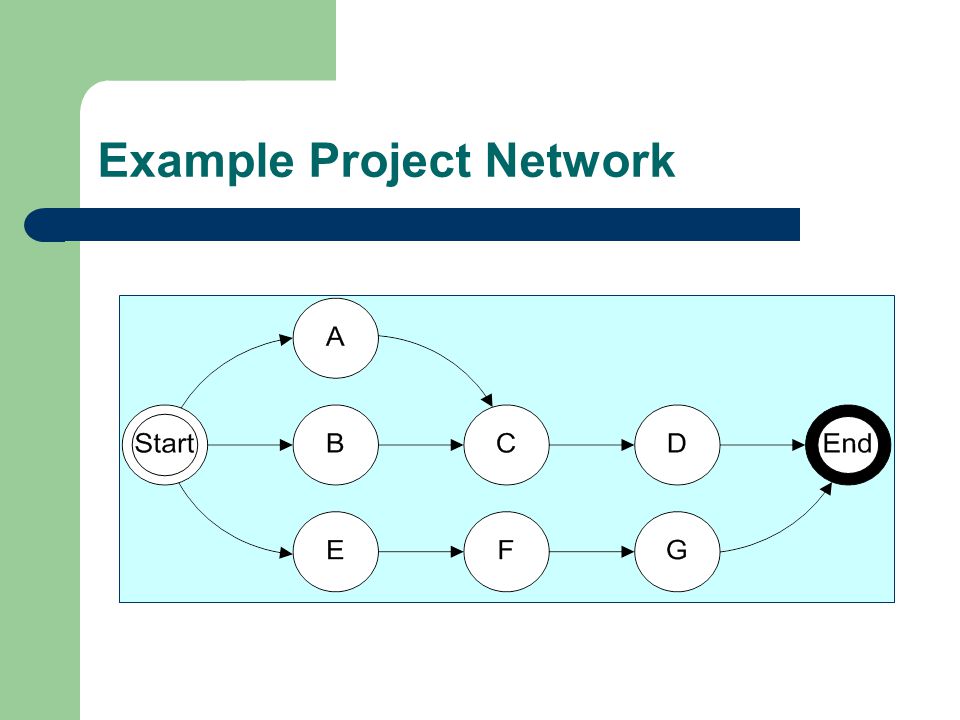 Example Project Network

A

Start

B

C

D

End

E

F

G